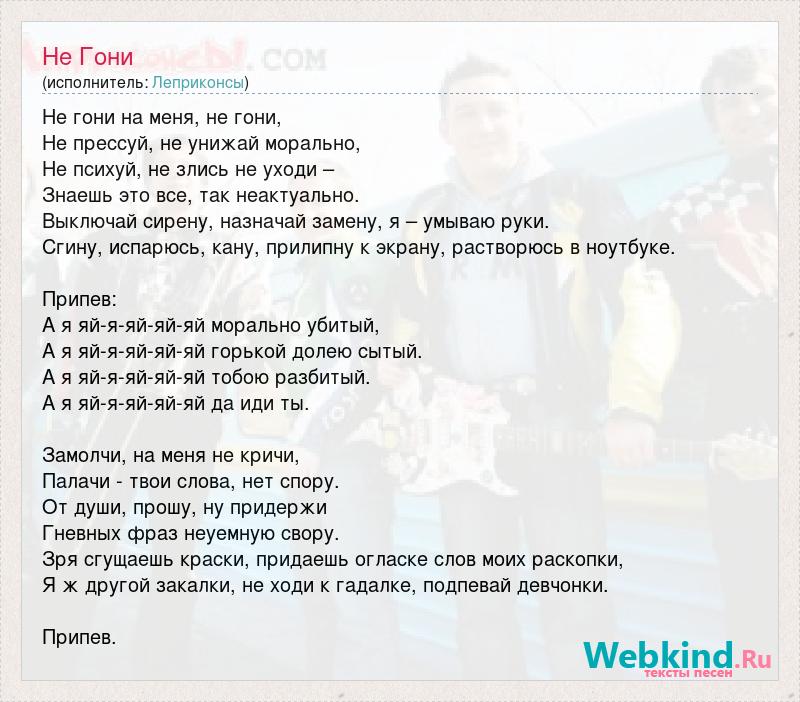 Не Гони
(исполнитель: Леприконсы)

Не гони на меня, не гони,
Не прессуй, не унижай морально,
Не психуй, не злись не уходи –
Знаешь это все, так неактуально.
Выключай сирену, назначай замену, я – умываю руки.
Сгину, испарюсь, кану, прилипну к экрану, растворюсь в ноутбуке.

Припев:
А я яй-я-яй-яй-яй морально убитый,
А я яй-я-яй-яй-яй горькой долею сытый.
А я яй-я-яй-яй-яй тобою разбитый.
А я яй-я-яй-яй-яй да иди ты.

Замолчи, на меня не кричи,
Палачи - твои слова, нет спору.
От души, прошу, ну придержи
Гневных фраз неуемную свору.
Зря сгущаешь краски, придаешь огласке слов моих раскопки,
Я ж другой закалки, не ходи к гадалке, подпевай девчонки.

Припев.

Webkind.Ru
тексты песен